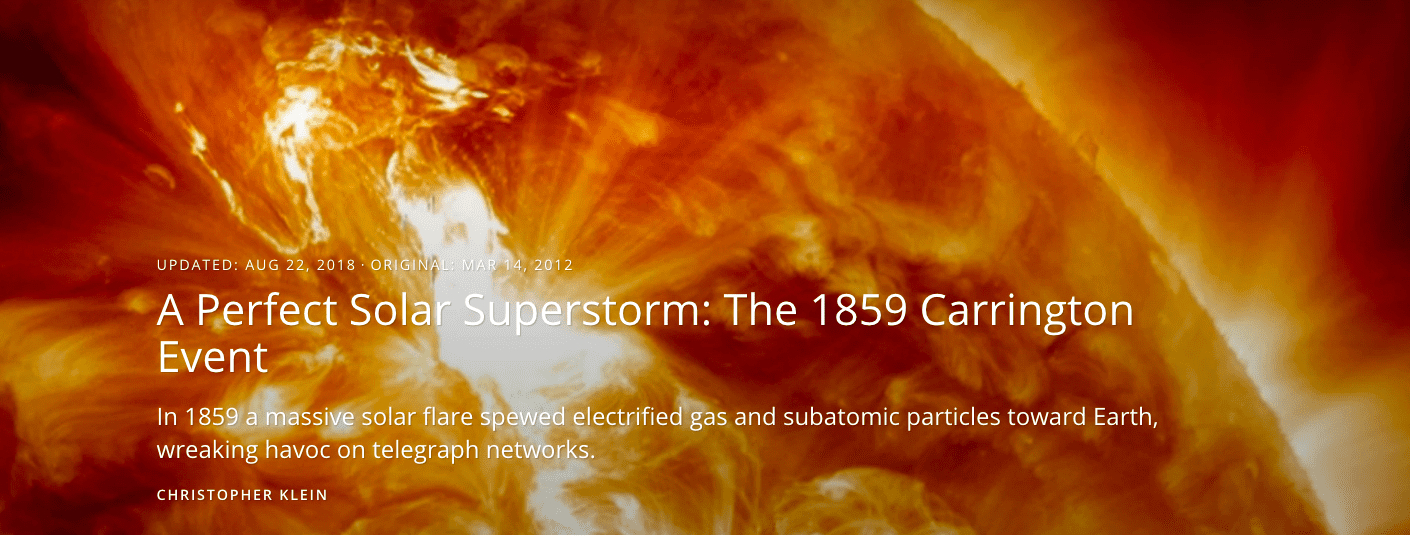 UPDATED: AUG 22, 2018 · ORIGINAL: MAR 14, 2012

A Perfect Solar Superstorm: The 1859 Carrington Event

In 1859 a massive solar flare spewed electrified gas and subatomic particles toward Earth, wreaking havoc on telegraph networks.

CHRISTOPHER KLEIN